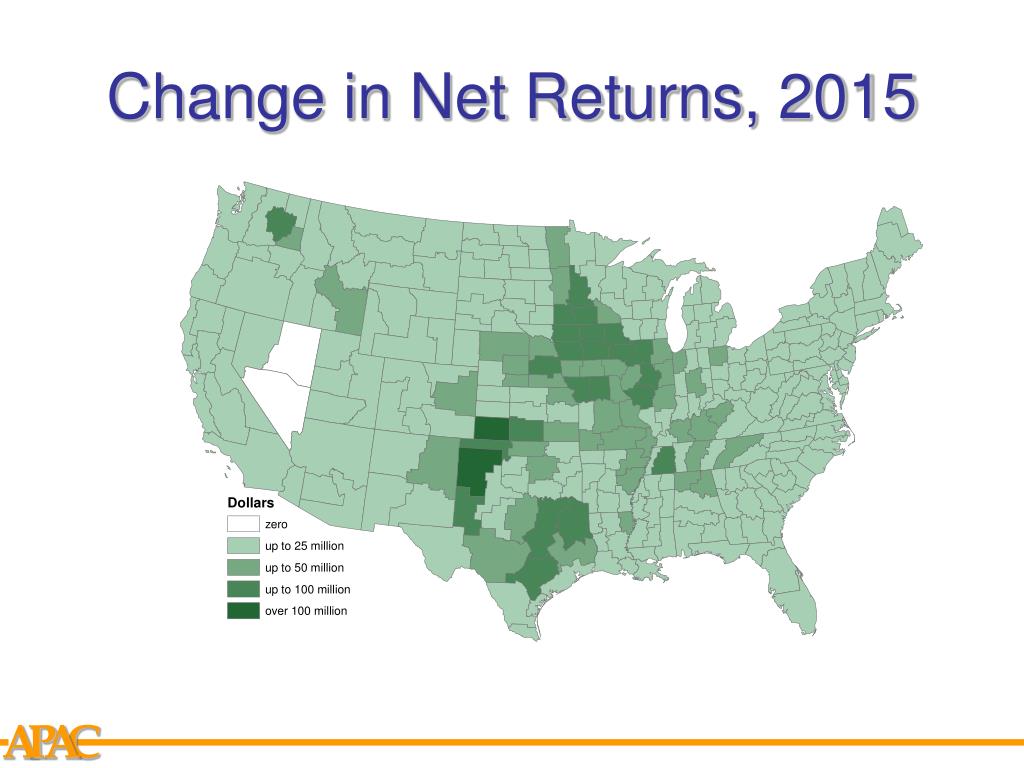 Change in Net Returns, 2015

Dollars
zero
up to 25 million
up to 50 million
up to 100 million
over 100 million

APAC